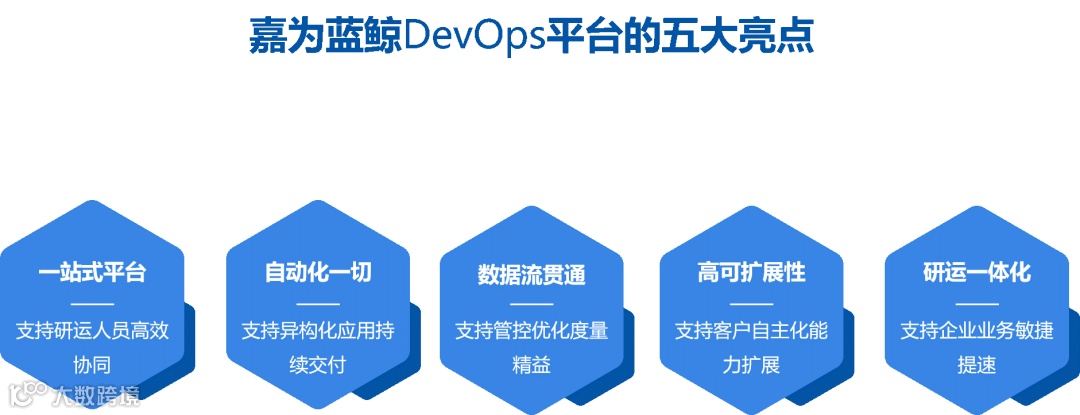 嘉为蓝鲸DevOps平台的五大亮点

一站式平台

支持研运人员高效协同

自动化一切

支持异构化应用持续交付

数据流贯通

支持管控优化度量精益

高可扩展性

支持客户自主化能力扩展

研运一体化

支持企业业务敏捷提速

大数跨境